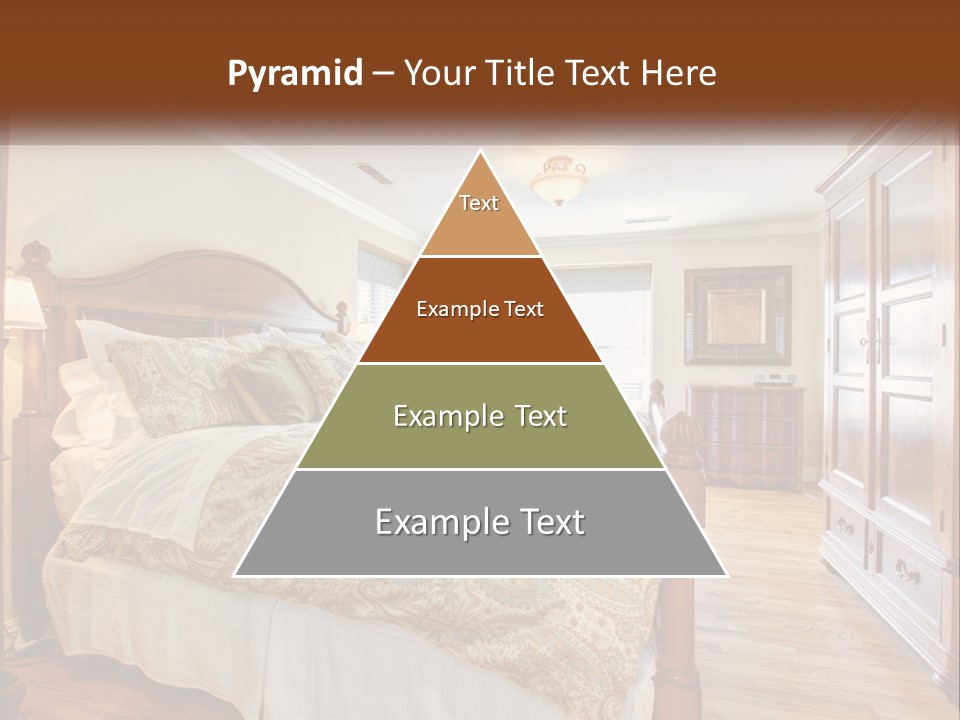 Pyramid – Your Title Text Here

Text

Example Text

Example Text

Example Text